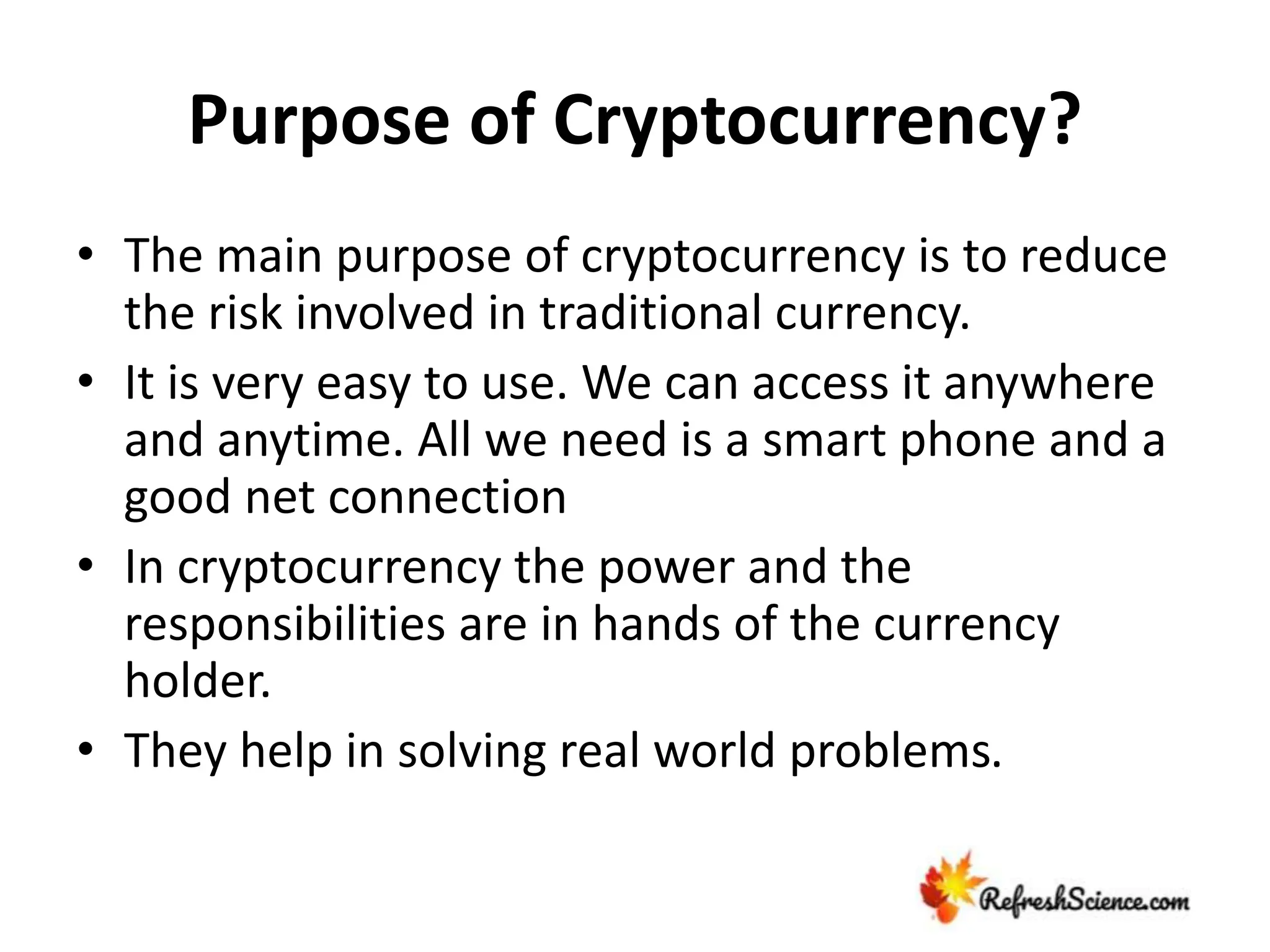 Purpose of Cryptocurrency?

• The main purpose of cryptocurrency is to reduce the risk involved in traditional currency.
• It is very easy to use. We can access it anywhere and anytime. All we need is a smart phone and a good net connection
• In cryptocurrency the power and the responsibilities are in hands of the currency holder.
• They help in solving real world problems.

RefreshScience.com